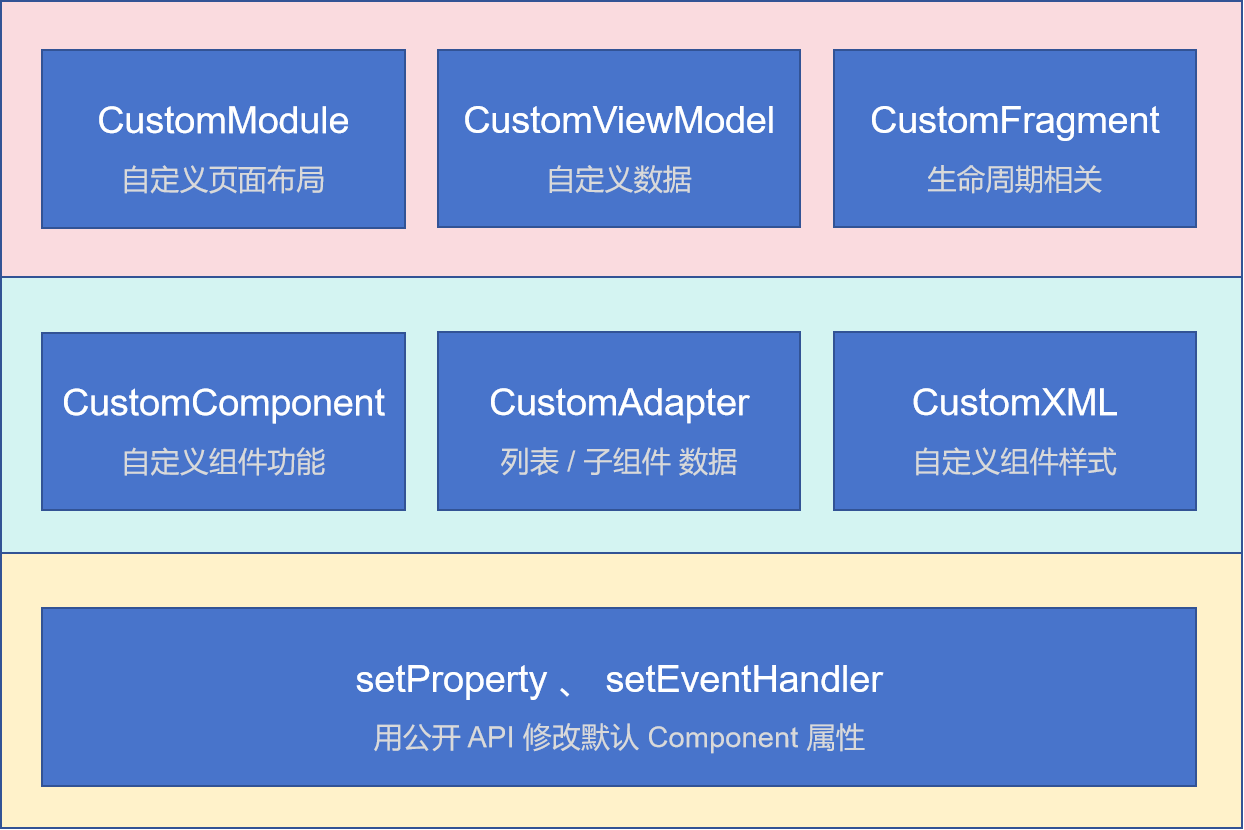 CustomModule
自定义页面布局

CustomViewModel
自定义数据

CustomFragment
生命周期相关

CustomComponent
自定义组件功能

CustomAdapter
列表 / 子组件 数据

CustomXML
自定义组件样式

setProperty 、 setEventHandler
用公开 API 修改默认 Component 属性